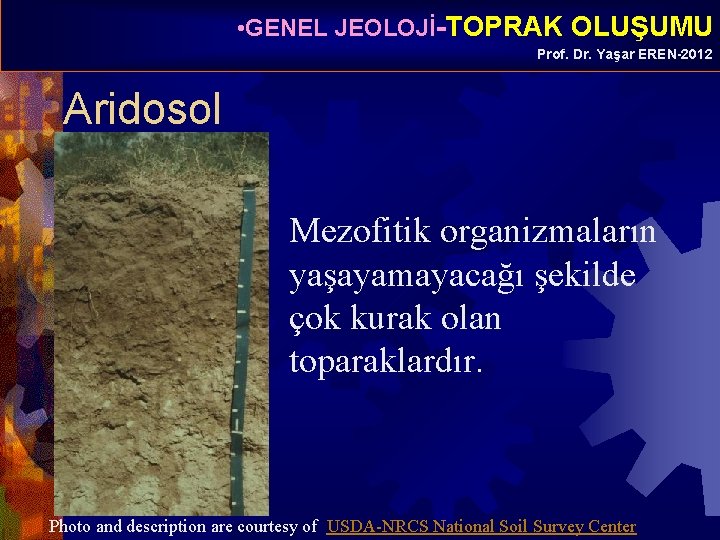 •GENEL JEOLOJİ-TOPRAK OLUŞUMU
Prof. Dr. Yaşar EREN-2012

Aridosol

Mezofitik organizmaların yaşayamayacağı şekilde çok kurak olan toparaklardır.

Photo and description are courtesy of USDA-NRCS National Soil Survey Center